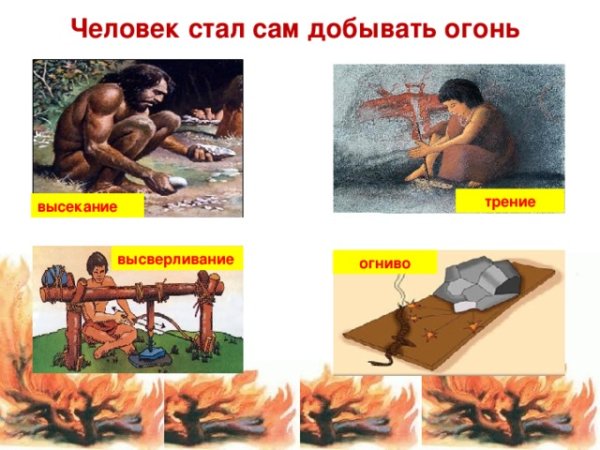 Человек стал сам добывать огонь

высекание

трение

высверливание

огниво